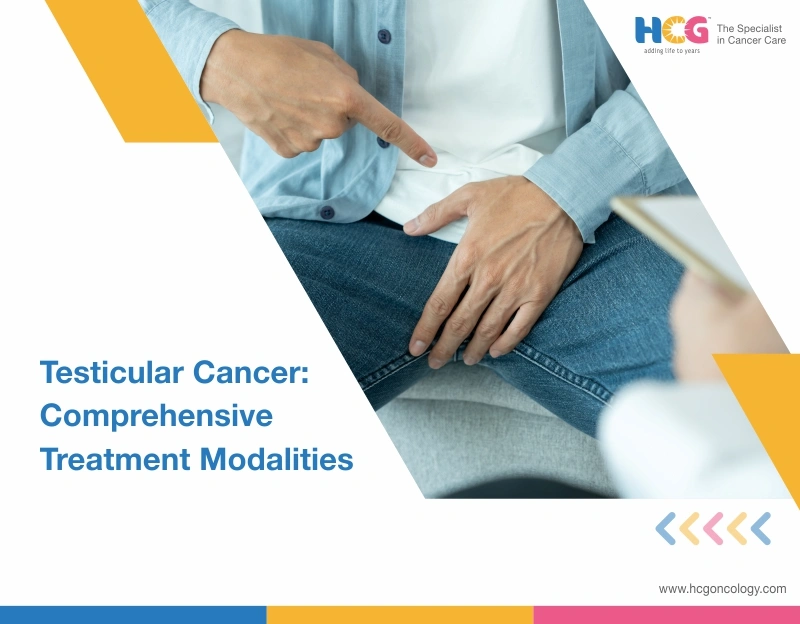 HCG™
adding life to years
The Specialist in Cancer Care

Testicular Cancer: Comprehensive Treatment Modalities

www.hcgoncology.com